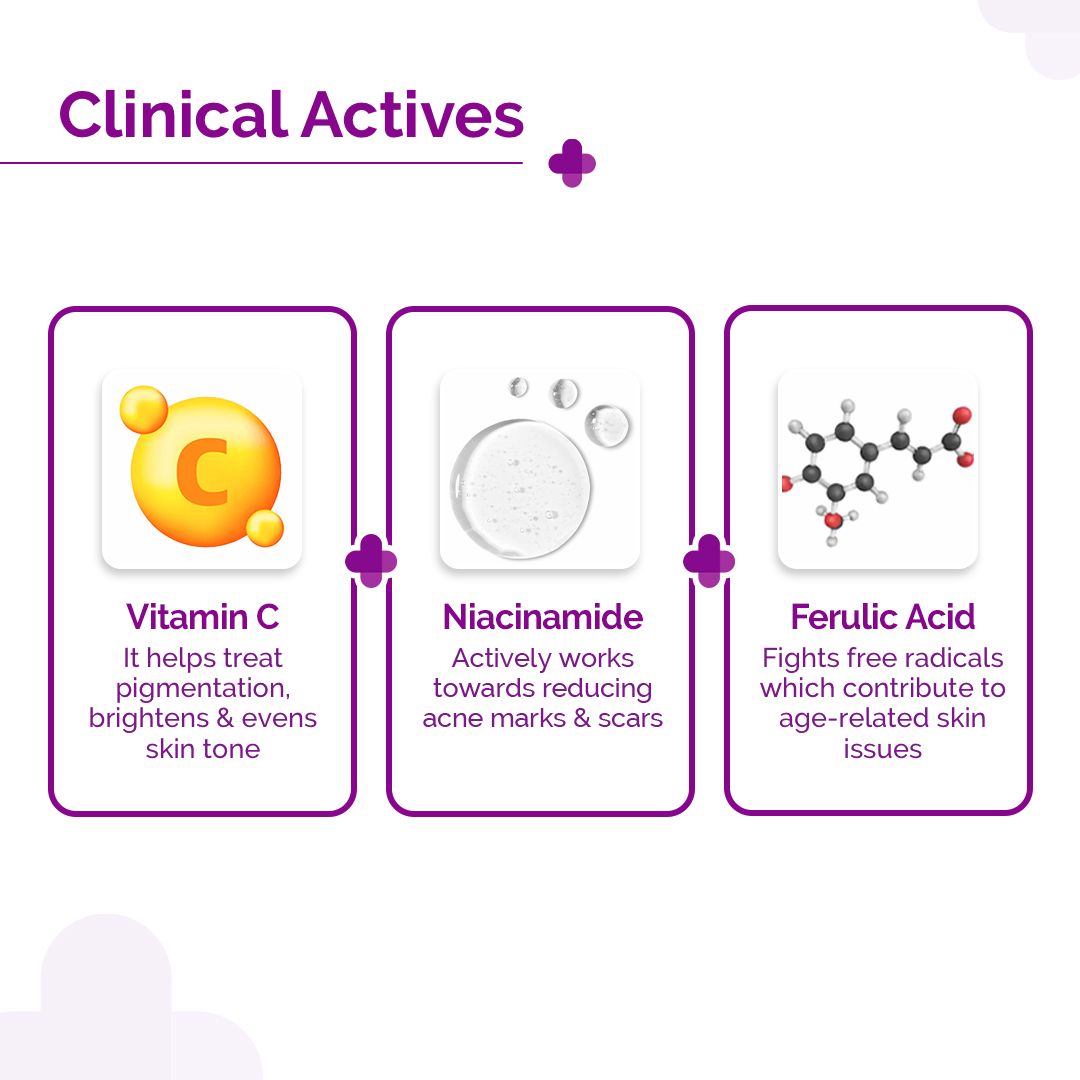 Clinical Actives

C

Vitamin C
It helps treat pigmentation, brightens & evens skin tone

Niacinamide
Actively works towards reducing acne marks & scars

Ferulic Acid
Fights free radicals which contribute to age-related skin issues